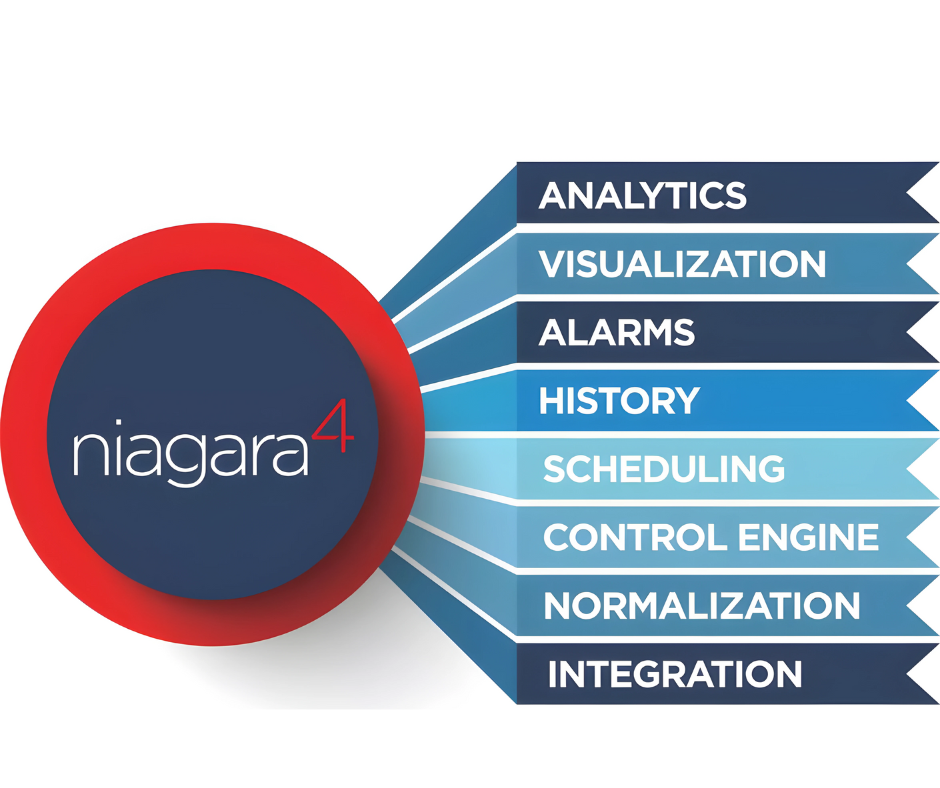 niagara$^4$

ANALYTICS
VISUALIZATION
ALARMS
HISTORY
SCHEDULING
CONTROL ENGINE
NORMALIZATION
INTEGRATION